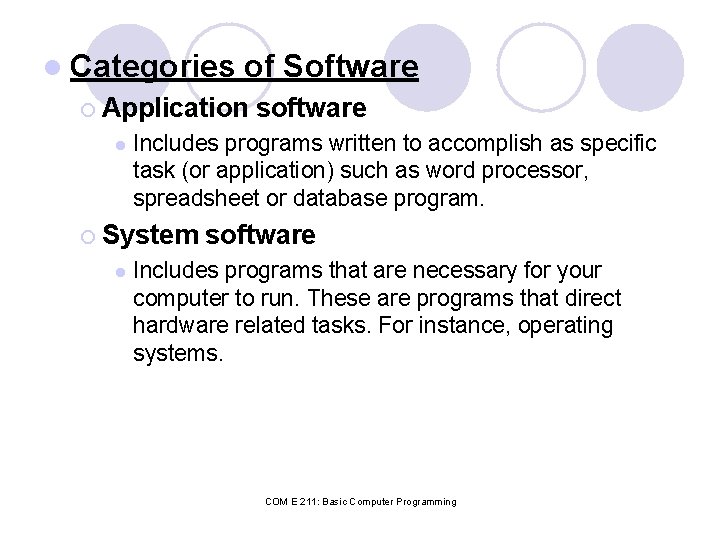 Categories of Software

Application software

Includes programs written to accomplish as specific task (or application) such as word processor, spreadsheet or database program.

System software

Includes programs that are necessary for your computer to run. These are programs that direct hardware related tasks. For instance, operating systems.

COM E 211: Basic Computer Programming